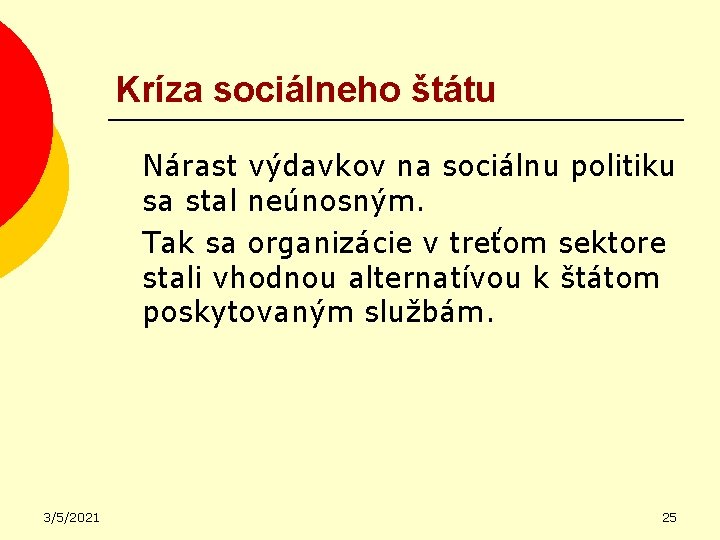 Kríza sociálneho štátu

Nárast výdavkov na sociálnu politiku sa stal neúnosným.

Tak sa organizácie v treťom sektore stali vhodnou alternatívou k štátom poskytovaným službám.

3/5/2021

25